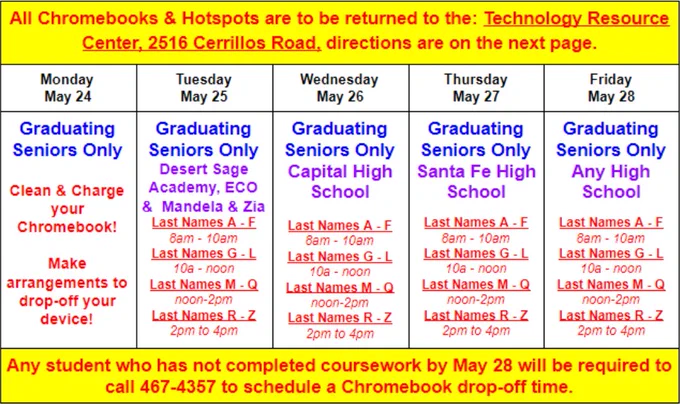 All Chromebooks & Hotspots are to be returned to the: Technology Resource Center, 2516 Cerrillos Road, directions are on the next page.

| Monday May 24 | Tuesday May 25 | Wednesday May 26 | Thursday May 27 | Friday May 28 |
|---|---|---|---|---|
| Graduating Seniors Only Clean & Charge your Chromebook! Make arrangements to drop-off your device! | Graduating Seniors Only Desert Sage Academy, ECO & Mandela & Zia Last Names A - F 8am - 10am Last Names G - L 10a - noon Last Names M - Q noon-2pm Last Names R - Z 2pm to 4pm | Graduating Seniors Only Capital High School Last Names A - F 8am - 10am Last Names G - L 10a - noon Last Names M - Q noon-2pm Last Names R - Z 2pm to 4pm | Graduating Seniors Only Santa Fe High School Last Names A - F 8am - 10am Last Names G - L 10a - noon Last Names M - Q noon-2pm Last Names R - Z 2pm to 4pm | Graduating Seniors Only Any High School Last Names A - F 8am - 10am Last Names G - L 10a - noon Last Names M - Q noon-2pm Last Names R - Z 2pm to 4pm |

Any student who has not completed coursework by May 28 will be required to call 467-4357 to schedule a Chromebook drop-off time.